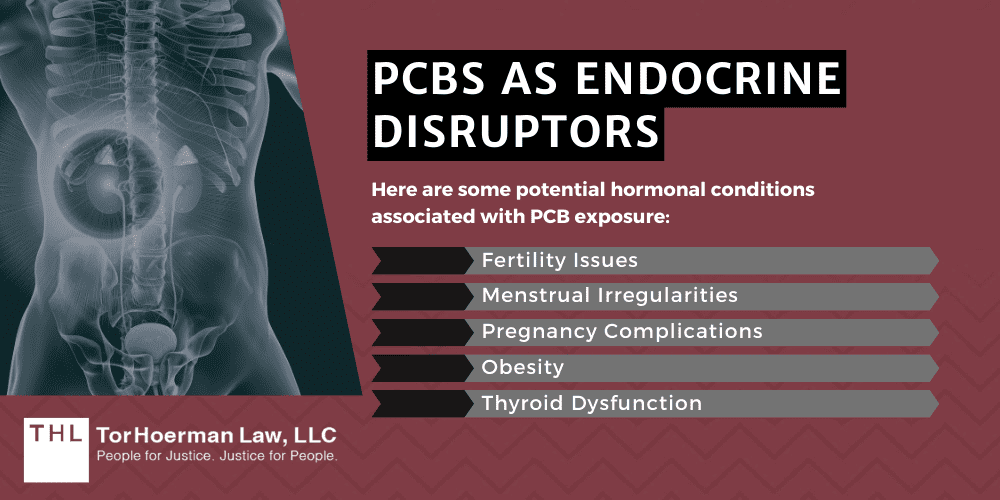 PCBS AS ENDOCRINE DISRUPTORS

Here are some potential hormonal conditions associated with PCB exposure:

Fertility Issues
Menstrual Irregularities
Pregnancy Complications
Obesity
Thyroid Dysfunction

THL TorHoerman Law, LLC
People for Justice. Justice for People.